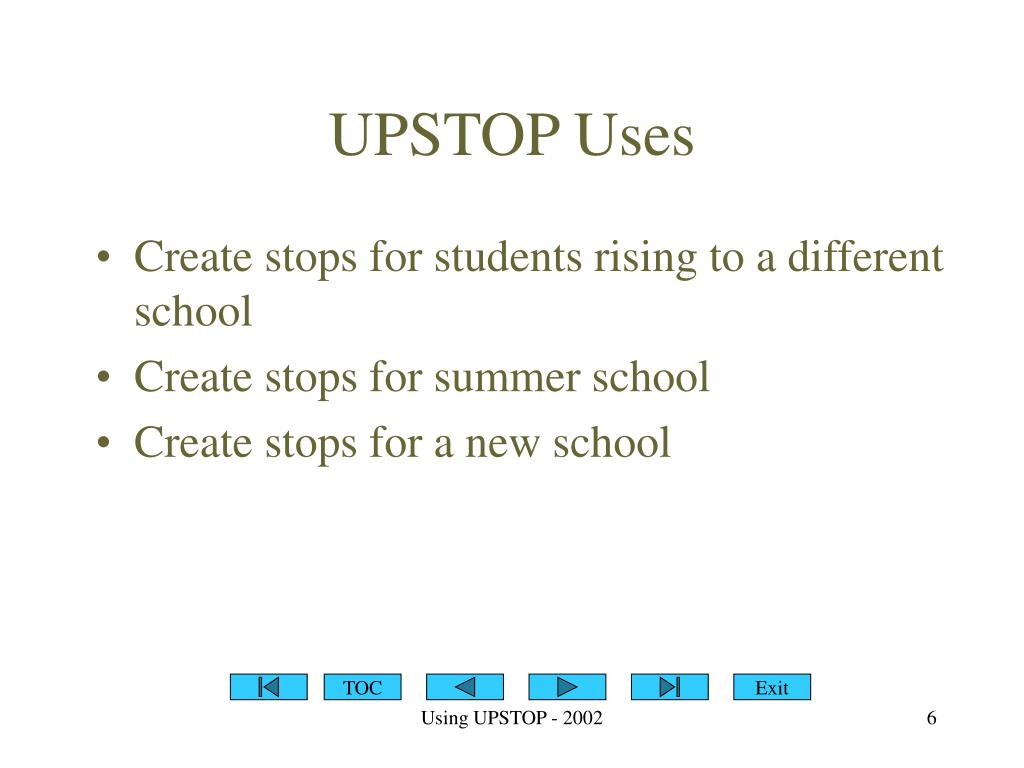 UPSTOP Uses

• Create stops for students rising to a different school
• Create stops for summer school
• Create stops for a new school

TOC

Exit

Using UPSTOP - 2002

6